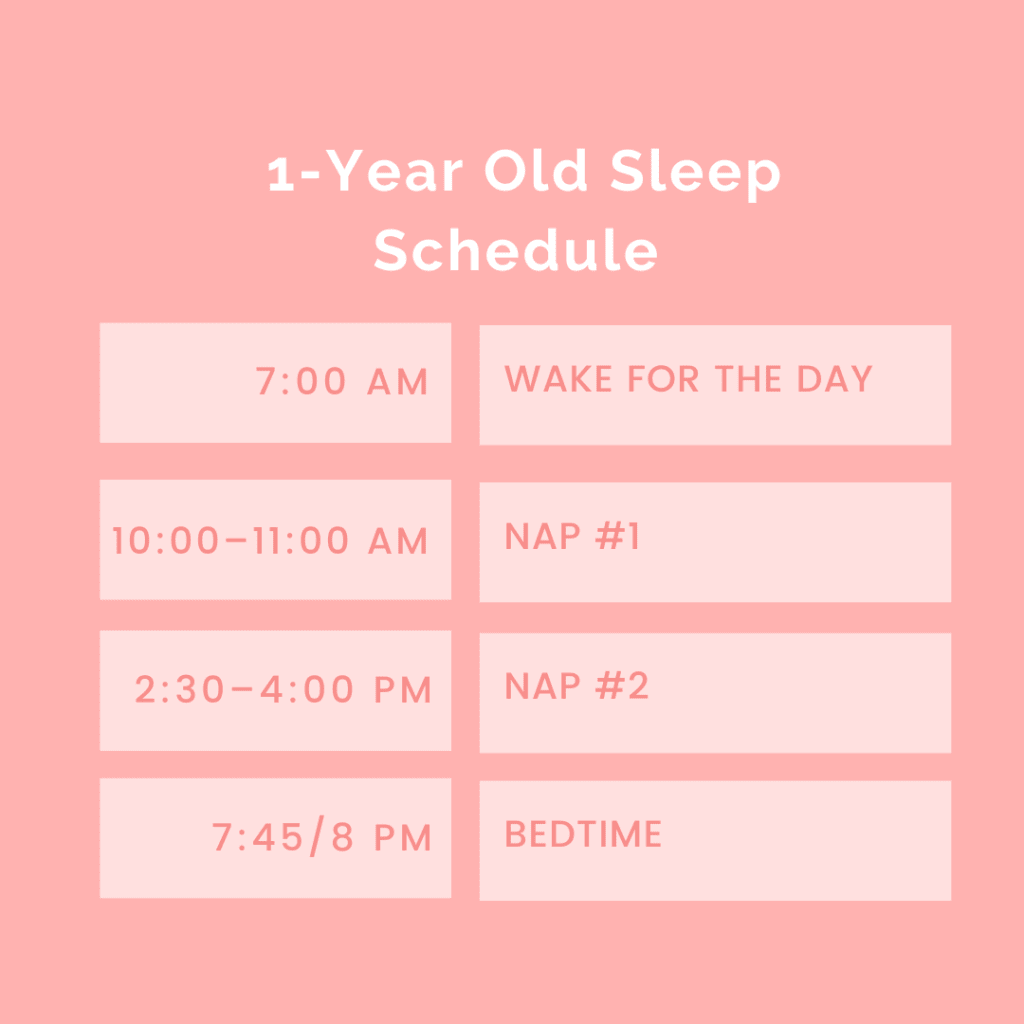 1-Year Old Sleep Schedule

| | |
|---|---|
| 7:00 AM | WAKE FOR THE DAY |
| 10:00–11:00 AM | NAP #1 |
| 2:30–4:00 PM | NAP #2 |
| 7:45/8 PM | BEDTIME |